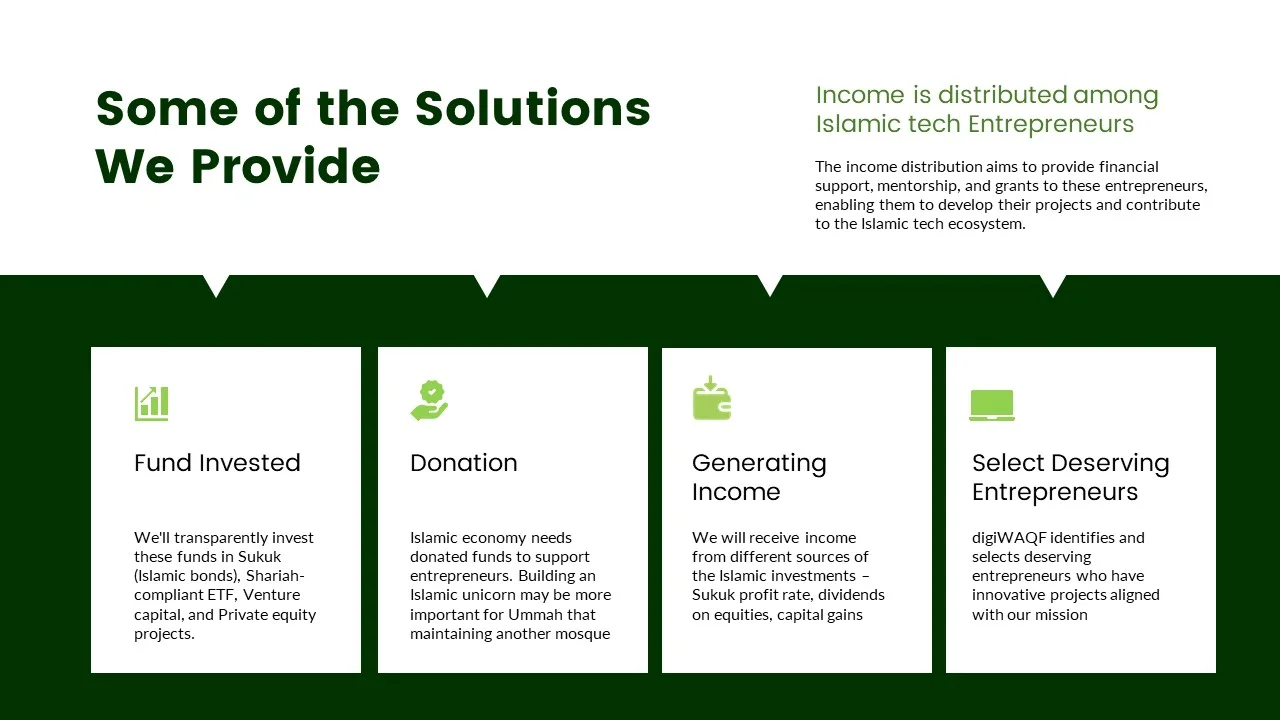 Some of the Solutions We Provide

Income is distributed among Islamic tech Entrepreneurs

The income distribution aims to provide financial support, mentorship, and grants to these entrepreneurs, enabling them to develop their projects and contribute to the Islamic tech ecosystem.

Fund Invested

We'll transparently invest these funds in Sukuk (Islamic bonds), Shariah-compliant ETF, Venture capital, and Private equity projects.

Donation

Islamic economy needs donated funds to support entrepreneurs. Building an Islamic unicorn may be more important for Ummah that maintaining another mosque

Generating Income

We will receive income from different sources of the Islamic investments – Sukuk profit rate, dividends on equities, capital gains

Select Deserving Entrepreneurs

digiWAQF identifies and selects deserving entrepreneurs who have innovative projects aligned with our mission